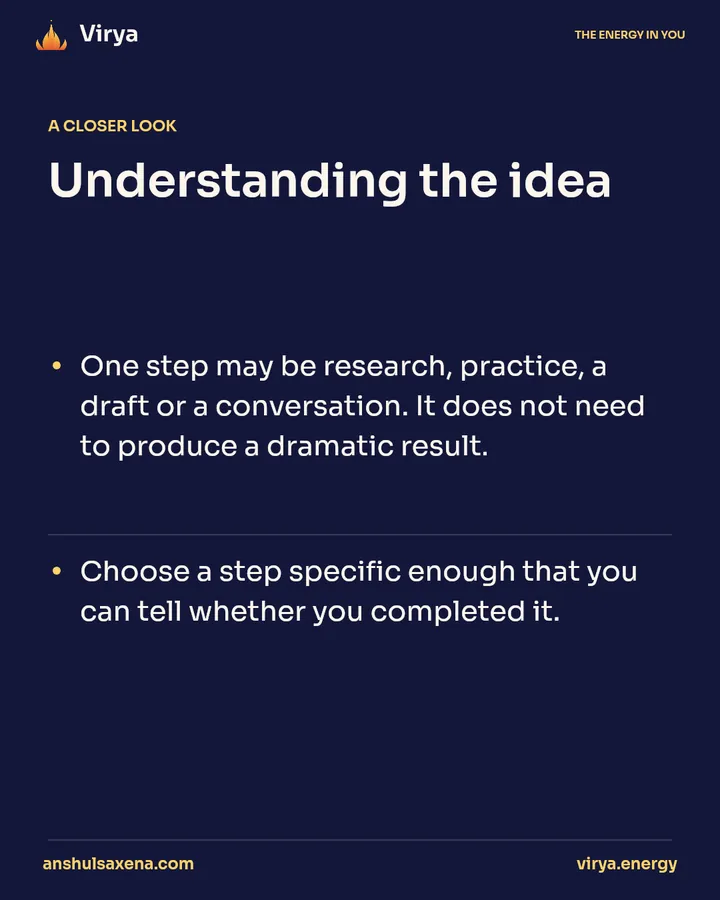 Virya

THE ENERGY IN YOU

A CLOSER LOOK

Understanding the idea

• One step may be research, practice, a draft or a conversation. It does not need to produce a dramatic result.

• Choose a step specific enough that you can tell whether you completed it.

anshulsaxena.com

virya.energy